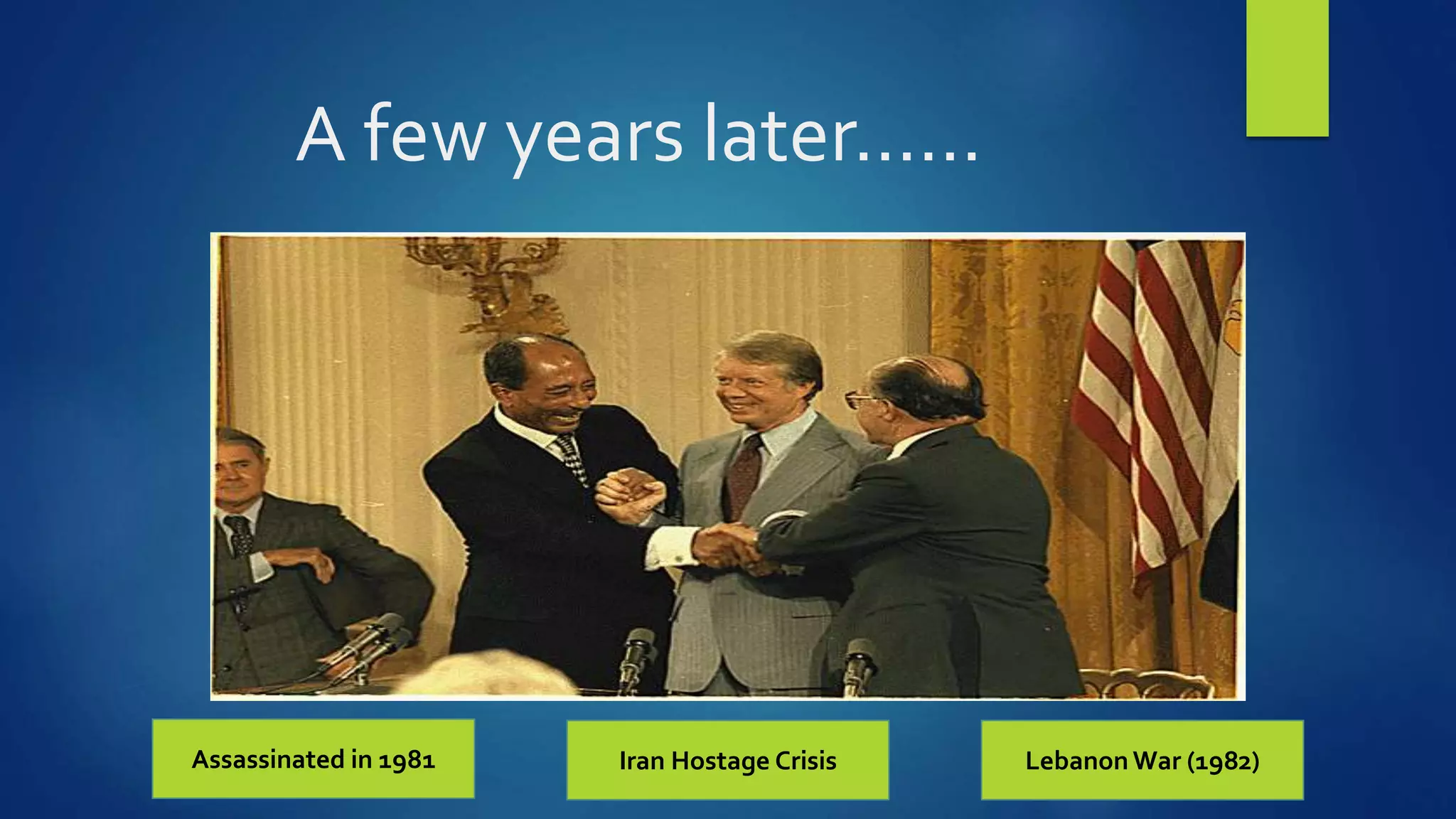 A few years later……

Assassinated in 1981

Iran Hostage Crisis

Lebanon War (1982)